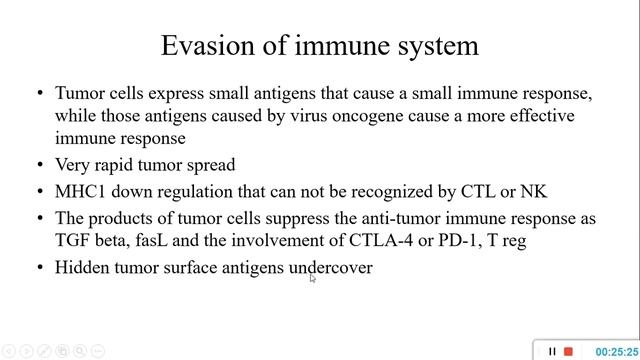 Evasion of immune system

• Tumor cells express small antigens that cause a small immune response, while those antigens caused by virus oncogene cause a more effective immune response
• Very rapid tumor spread
• MHC1 down regulation that can not be recognized by CTL or NK
• The products of tumor cells suppress the anti-tumor immune response as TGF beta, fasL and the involvement of CTLA-4 or PD-1, T reg
• Hidden tumor surface antigens undercover

00:25:25